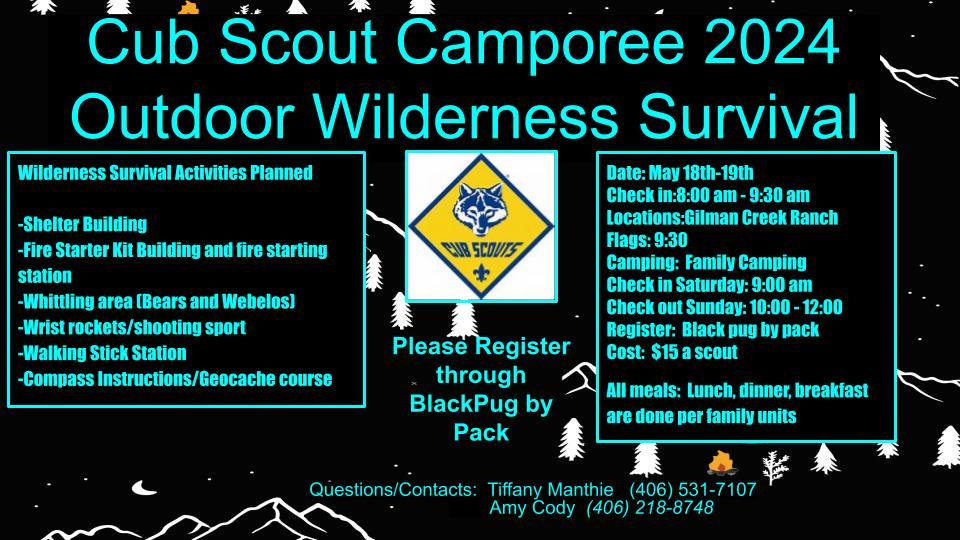 Cub Scout Camporee 2024
Outdoor Wilderness Survival

Wilderness Survival Activities Planned

-Shelter Building
-Fire Starter Kit Building and fire starting station
-Whittling area (Bears and Webelos)
-Wrist rockets/shooting sport
-Walking Stick Station
-Compass Instructions/Geocache course

CUB SCOUTS

Please Register through BlackPug by Pack

Date: May 18th-19th
Check in:8:00 am - 9:30 am
Locations:Gilman Creek Ranch
Flags: 9:30
Camping: Family Camping
Check in Saturday: 9:00 am
Check out Sunday: 10:00 - 12:00
Register: Black pug by pack
Cost: $15 a scout

All meals: Lunch, dinner, breakfast are done per family units

Questions/Contacts: Tiffany Manthie (406) 531-7107
Amy Cody (406) 218-8748